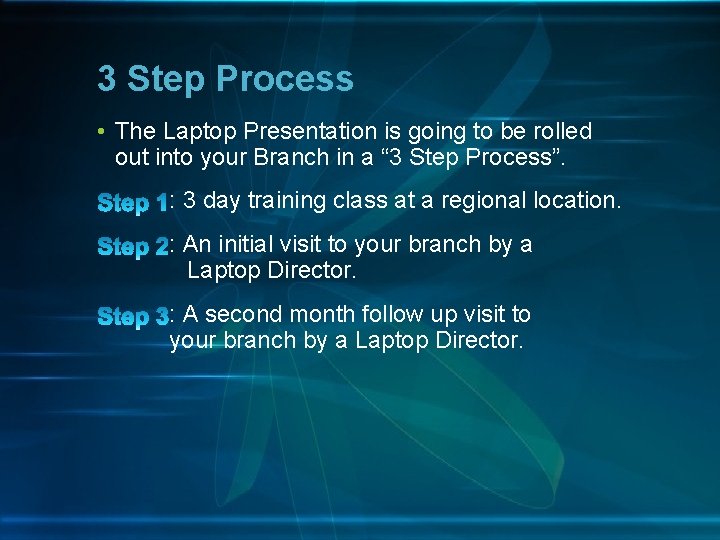 3 Step Process

• The Laptop Presentation is going to be rolled out into your Branch in a “3 Step Process”.

Step 1: 3 day training class at a regional location.

Step 2: An initial visit to your branch by a Laptop Director.

Step 3: A second month follow up visit to your branch by a Laptop Director.